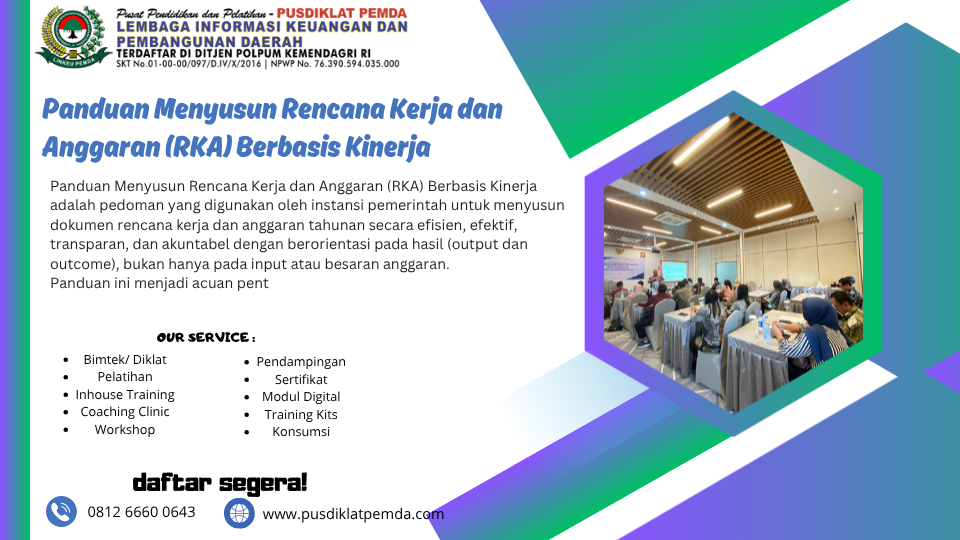 LINKEU PEMDA

Pusat Pendidikan dan Pelatihan - PUSDIKLAT PEMDA
LEMBAGA INFORMASI KEUANGAN DAN PEMBANGUNAN DAERAH
TERDAFTAR DI DITJEN POLPUM KEMENDAGRI RI
SKT No.01-00-00/097/D.IV/X/2016 | NPWP No. 76.390.594.035.000

Panduan Menyusun Rencana Kerja dan Anggaran (RKA) Berbasis Kinerja

Panduan Menyusun Rencana Kerja dan Anggaran (RKA) Berbasis Kinerja adalah pedoman yang digunakan oleh instansi pemerintah untuk menyusun dokumen rencana kerja dan anggaran tahunan secara efisien, efektif, transparan, dan akuntabel dengan berorientasi pada hasil (output dan outcome), bukan hanya pada input atau besaran anggaran.
Panduan ini menjadi acuan pent

OUR SERVICE :

- Bimtek/ Diklat
- Pelatihan
- Inhouse Training
- Coaching Clinic
- Workshop

- Pendampingan
- Sertifikat
- Modul Digital
- Training Kits
- Konsumsi

daftar segera!

0812 6660 0643
www.pusdiklatpemda.com